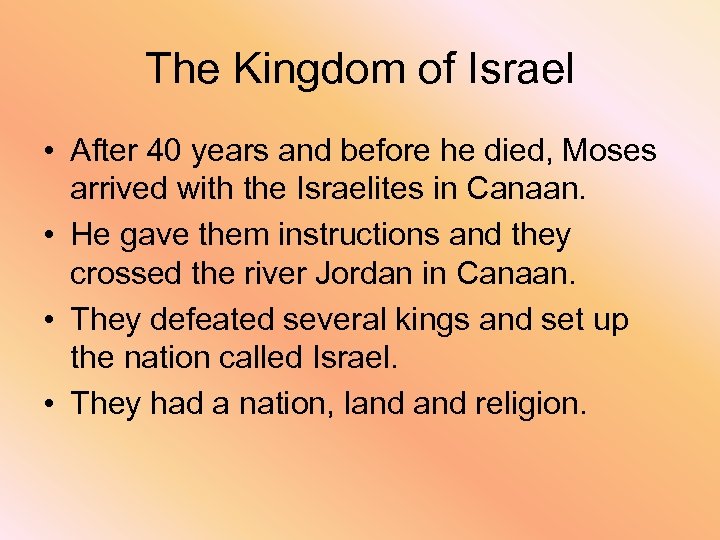 The Kingdom of Israel

• After 40 years and before he died, Moses arrived with the Israelites in Canaan.
• He gave them instructions and they crossed the river Jordan in Canaan.
• They defeated several kings and set up the nation called Israel.
• They had a nation, land and religion.